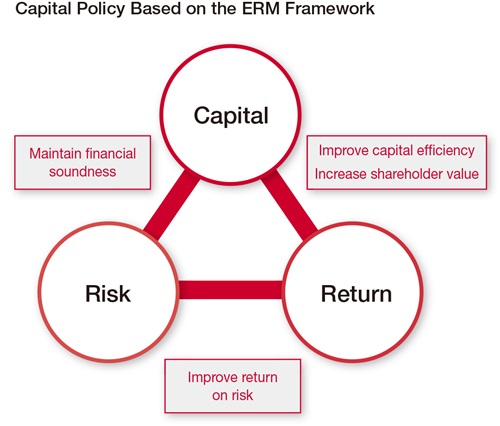 Capital Policy Based on the ERM Framework

Capital

Maintain financial soundness

Improve capital efficiency
Increase shareholder value

Risk

Return

Improve return on risk